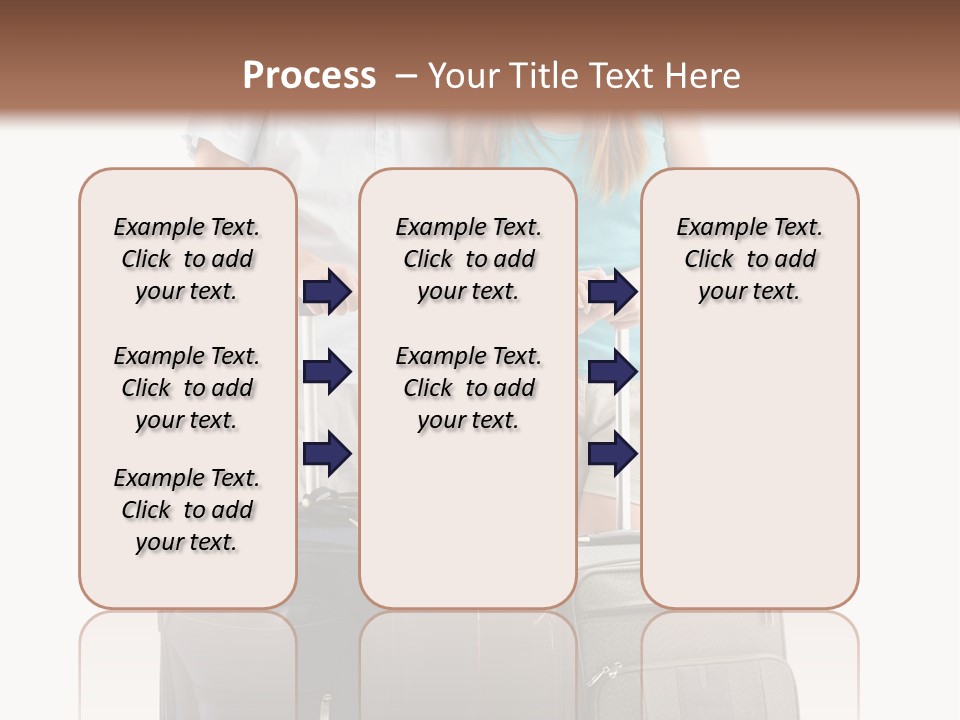 Process – Your Title Text Here

Example Text. Click to add your text.

Example Text. Click to add your text.

Example Text. Click to add your text.

Example Text. Click to add your text.

Example Text. Click to add your text.

Example Text. Click to add your text.